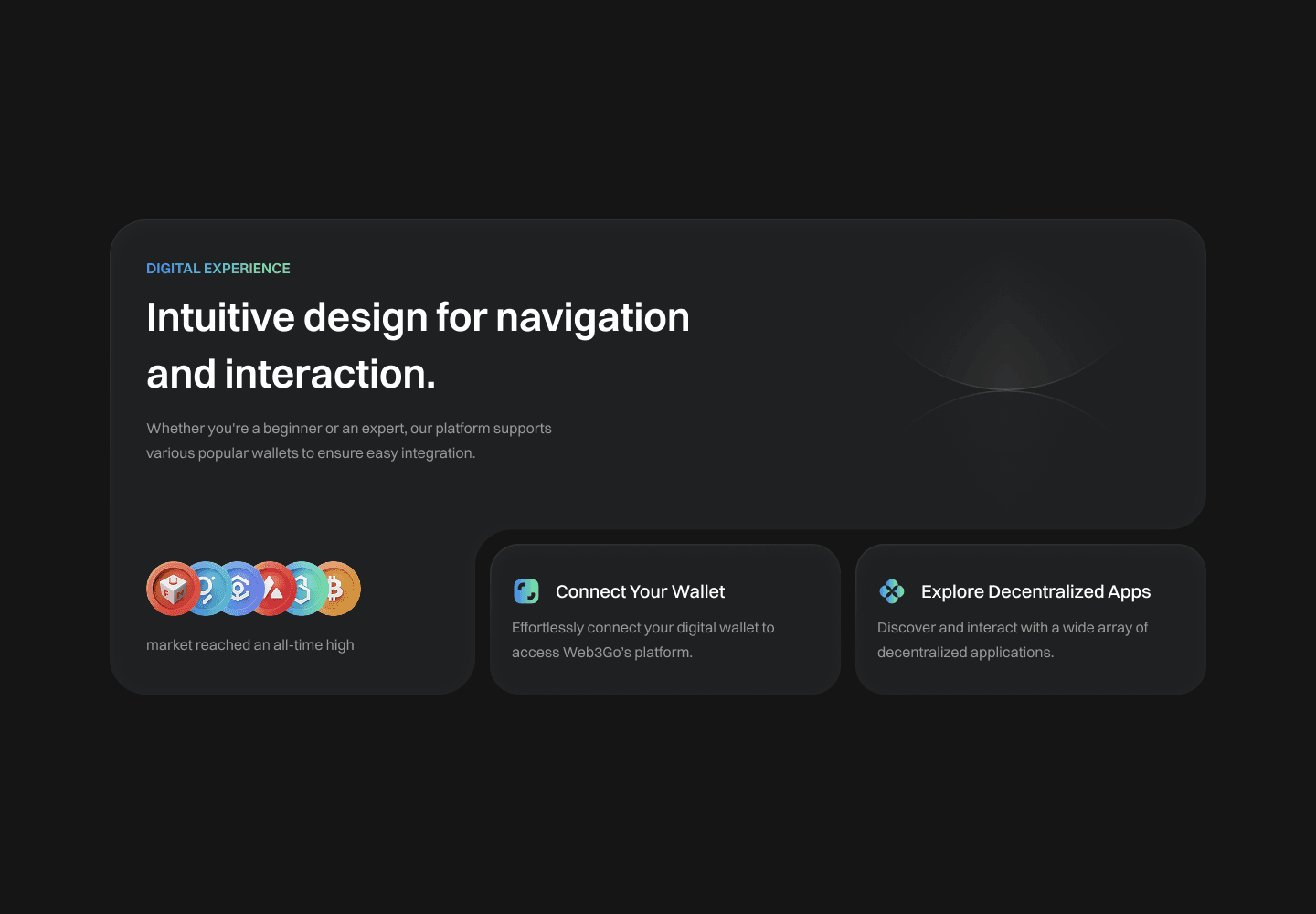 DIGITAL EXPERIENCE

Intuitive design for navigation and interaction.

Whether you're a beginner or an expert, our platform supports various popular wallets to ensure easy integration.

market reached an all-time high

Connect Your Wallet

Effortlessly connect your digital wallet to access Web3Go's platform.

Explore Decentralized Apps

Discover and interact with a wide array of decentralized applications.